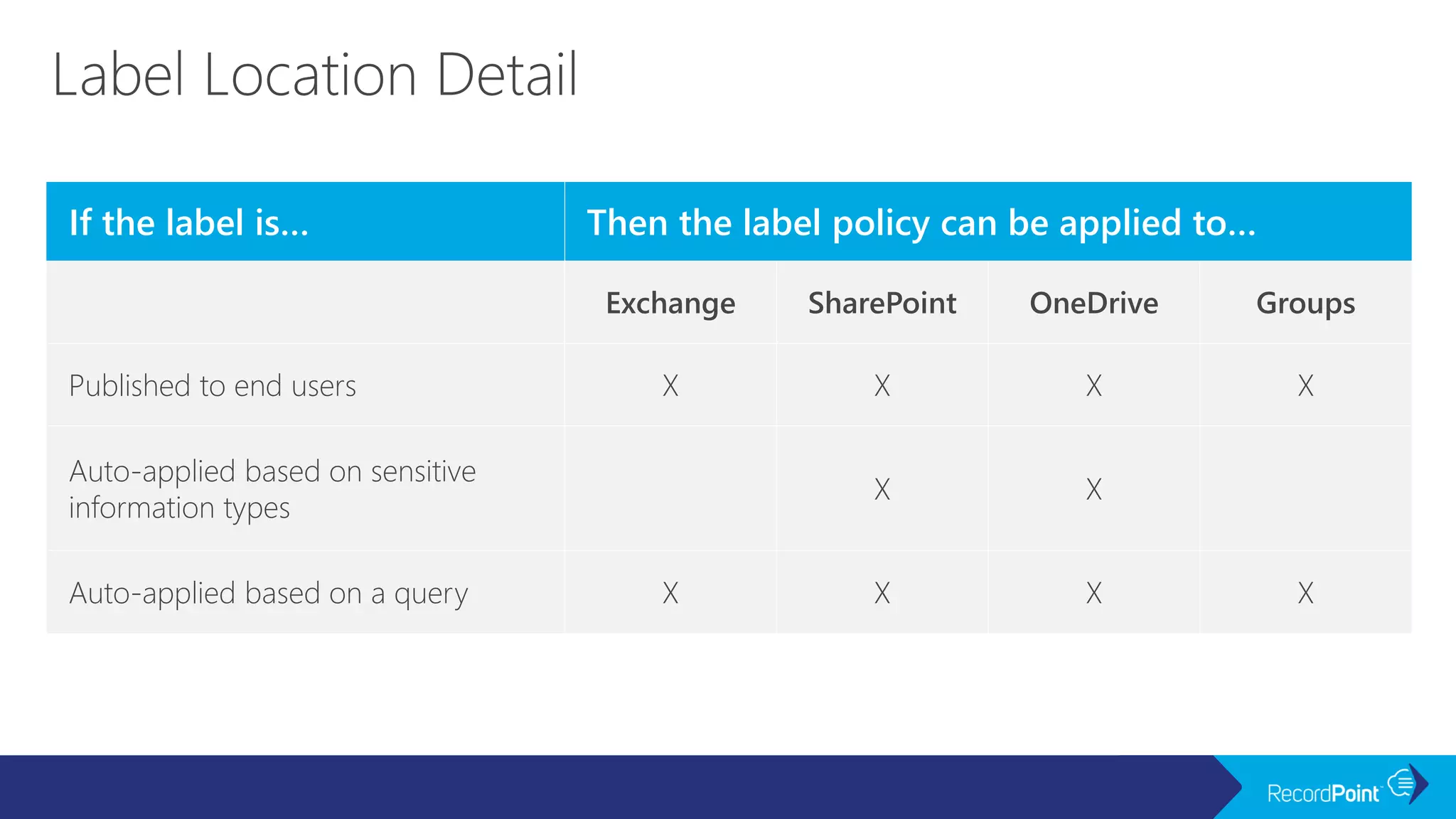 Label Location Detail

| If the label is... | Then the label policy can be applied to... | | | |
|---|---|---|---|---|
| | Exchange | SharePoint | OneDrive | Groups |
| Published to end users | X | X | X | X |
| Auto-applied based on sensitive information types | | X | X | |
| Auto-applied based on a query | X | X | X | X |

RecordPoint